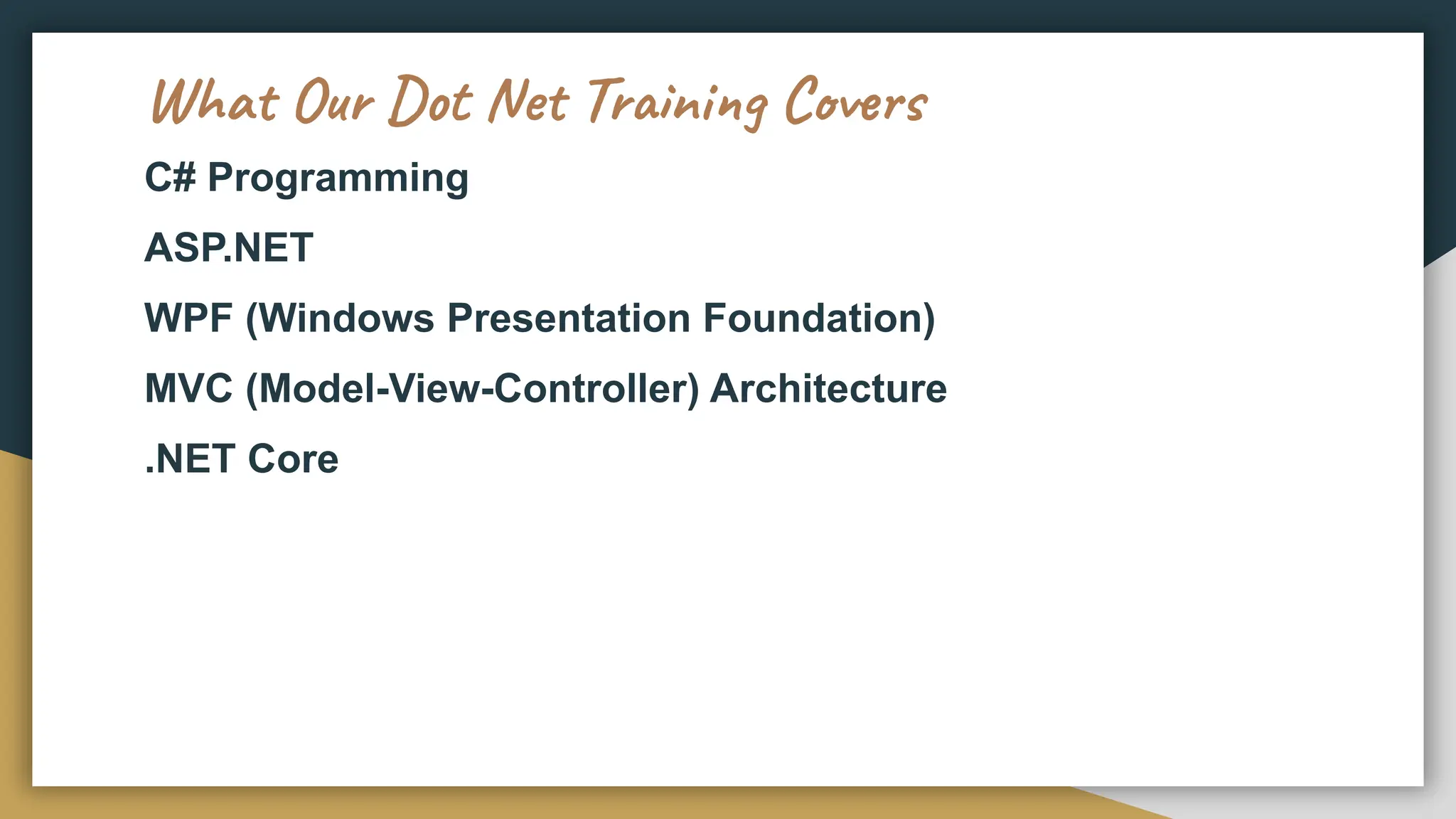 What Our Dot Net Training Covers

C# Programming

ASP.NET

WPF (Windows Presentation Foundation)

MVC (Model-View-Controller) Architecture

.NET Core